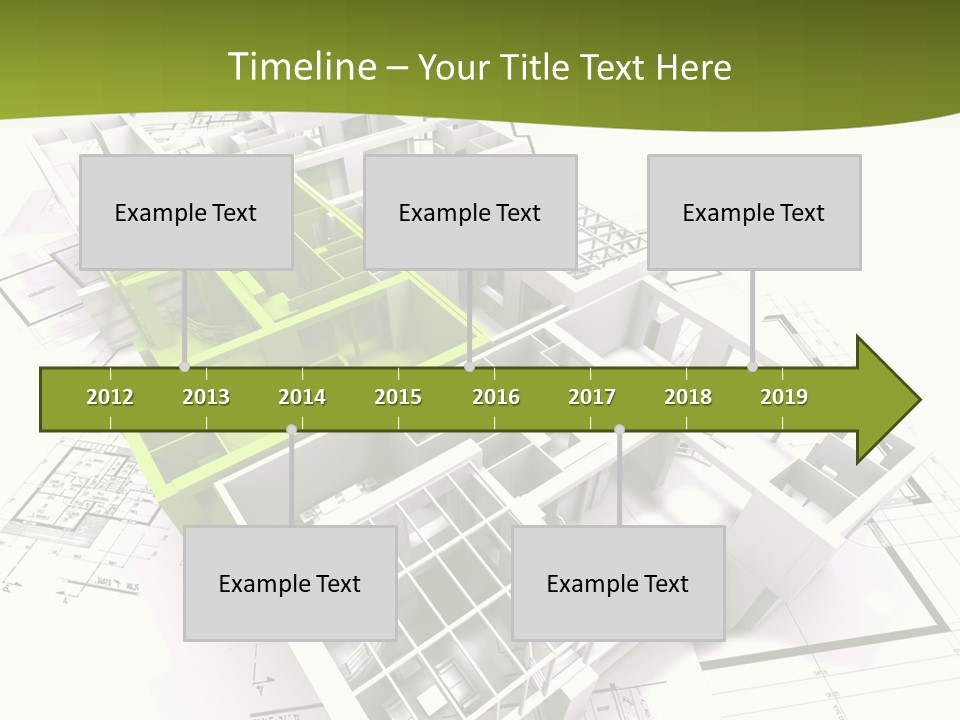 Timeline – Your Title Text Here

Example Text

Example Text

Example Text

2012 2013 2014 2015 2016 2017 2018 2019

Example Text

Example Text